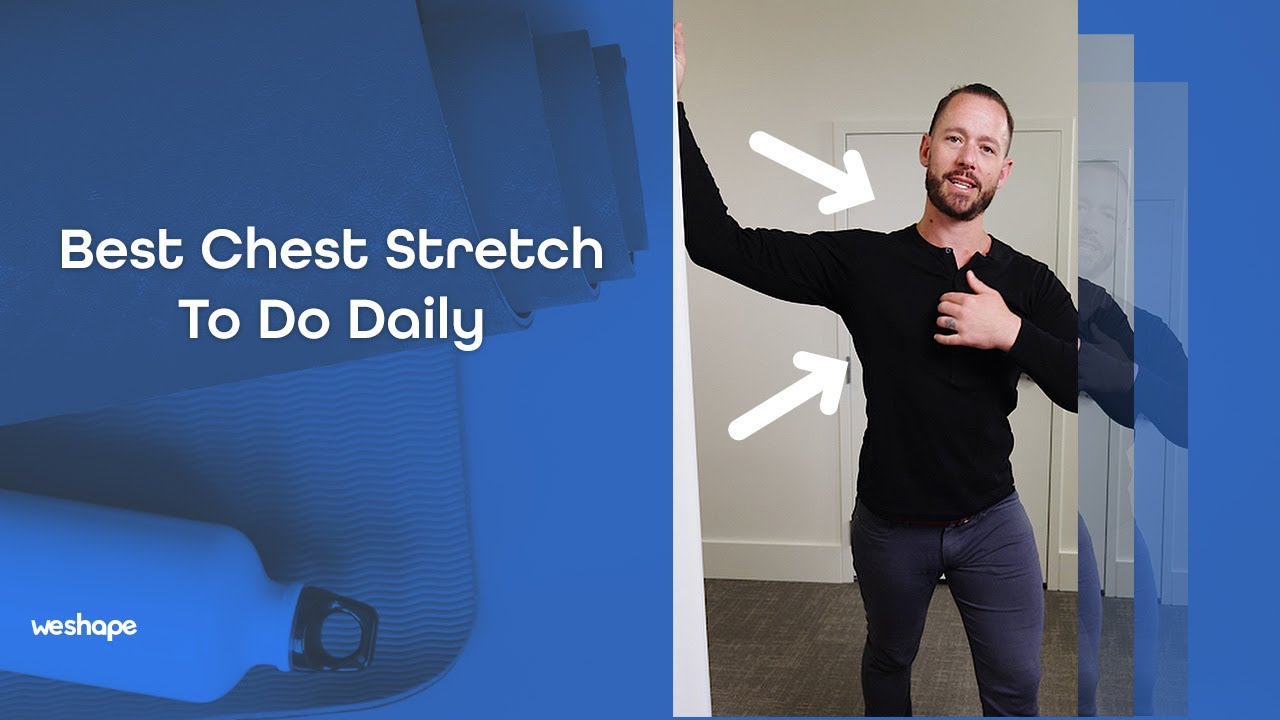 Best Chest Stretch To Do Daily

weshape